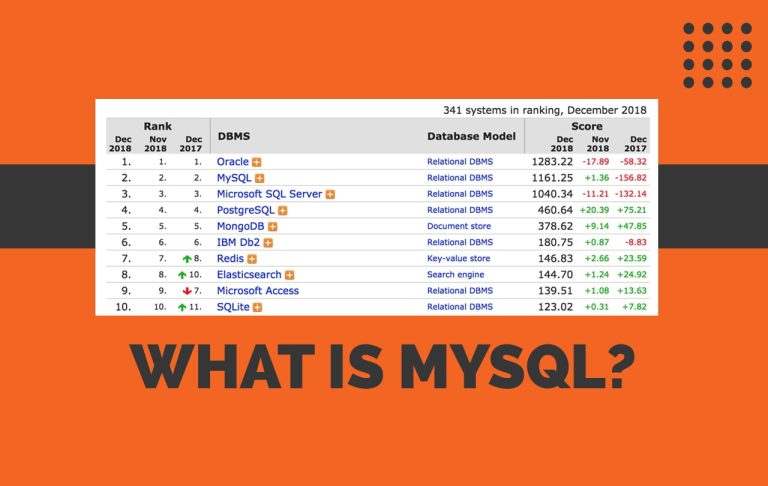 341 systems in ranking, December 2018

| Rank Dec 2018 | Rank Nov 2018 | Rank Dec 2017 | DBMS | Database Model | Score Dec 2018 | Score Nov 2018 | Score Dec 2017 |
|---|---|---|---|---|---|---|---|
| 1. | 1. | 1. | Oracle | Relational DBMS | 1283.22 | -17.89 | -58.32 |
| 2. | 2. | 2. | MySQL | Relational DBMS | 1161.25 | +1.36 | -156.82 |
| 3. | 3. | 3. | Microsoft SQL Server | Relational DBMS | 1040.34 | -11.21 | -132.14 |
| 4. | 4. | 4. | PostgreSQL | Relational DBMS | 460.64 | +20.39 | +75.21 |
| 5. | 5. | 5. | MongoDB | Document store | 378.62 | +9.14 | +47.85 |
| 6. | 6. | 6. | IBM Db2 | Relational DBMS | 180.75 | +0.87 | -8.83 |
| 7. | 7. | 8. | Redis | Key-value store | 146.83 | +2.66 | +23.59 |
| 8. | 8. | 10. | Elasticsearch | Search engine | 144.70 | +1.24 | +24.92 |
| 9. | 9. | 7. | Microsoft Access | Relational DBMS | 139.51 | +1.08 | +13.63 |
| 10. | 10. | 11. | SQLite | Relational DBMS | 123.02 | +0.31 | +7.82 |

WHAT IS MYSQL?